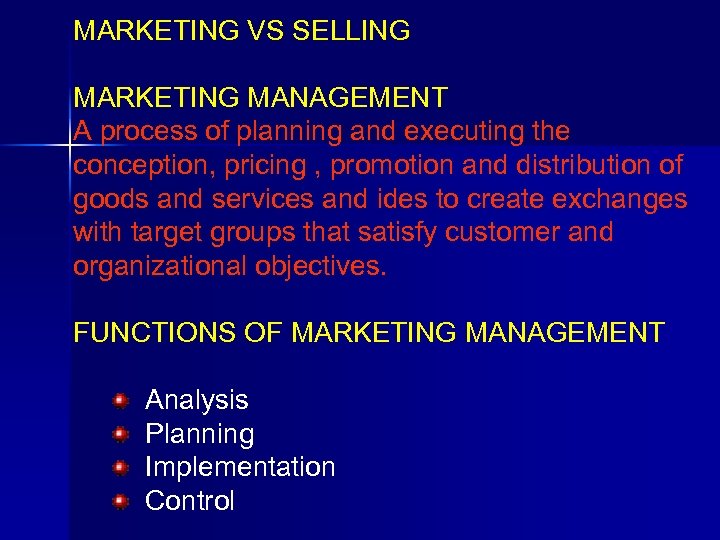 MARKETING VS SELLING

MARKETING MANAGEMENT
A process of planning and executing the conception, pricing , promotion and distribution of goods and services and ides to create exchanges with target groups that satisfy customer and organizational objectives.

FUNCTIONS OF MARKETING MANAGEMENT

- Analysis
- Planning
- Implementation
- Control